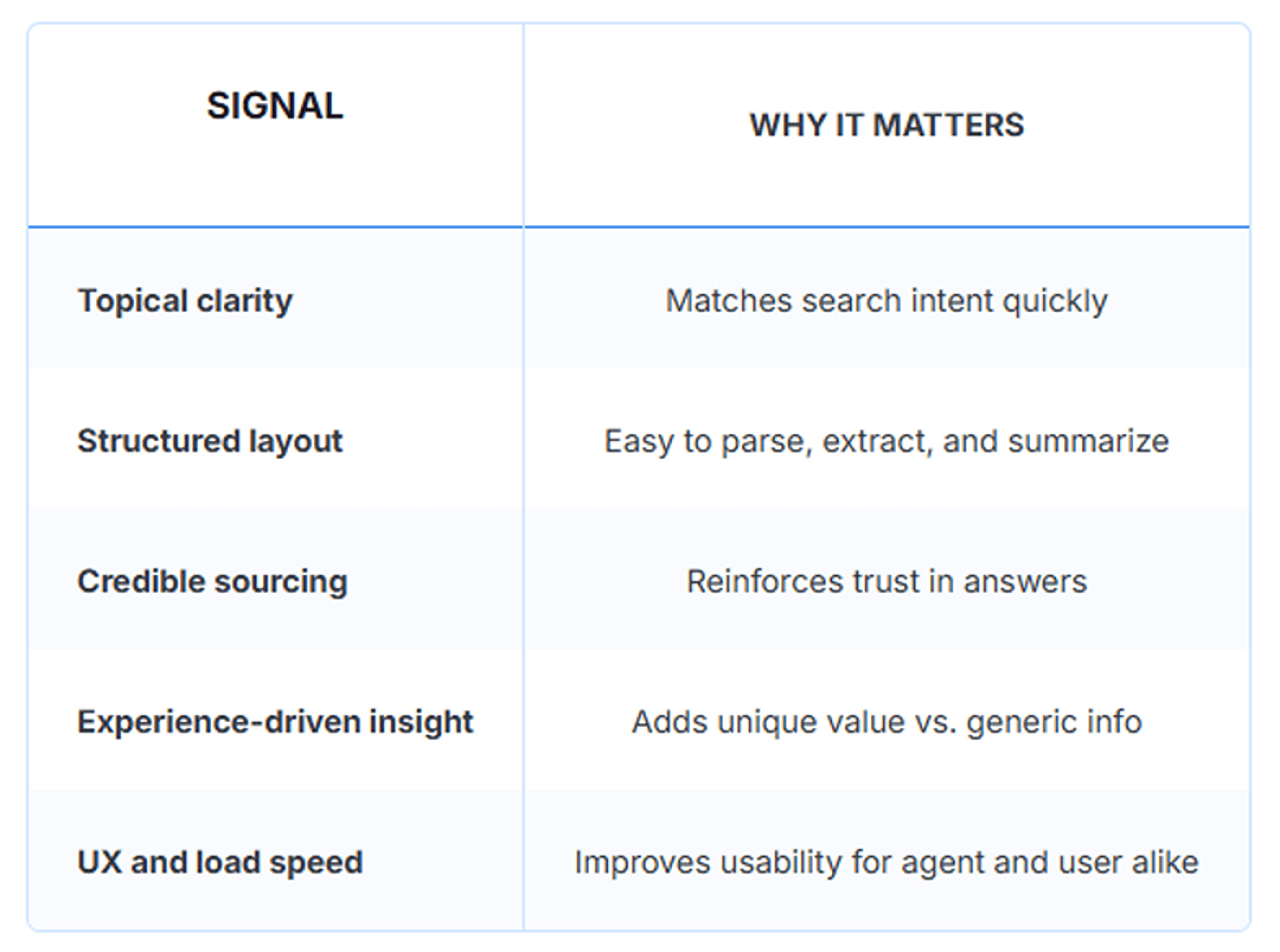 | SIGNAL | WHY IT MATTERS |
|---|---|
| Topical clarity | Matches search intent quickly |
| Structured layout | Easy to parse, extract, and summarize |
| Credible sourcing | Reinforces trust in answers |
| Experience-driven insight | Adds unique value vs. generic info |
| UX and load speed | Improves usability for agent and user alike |